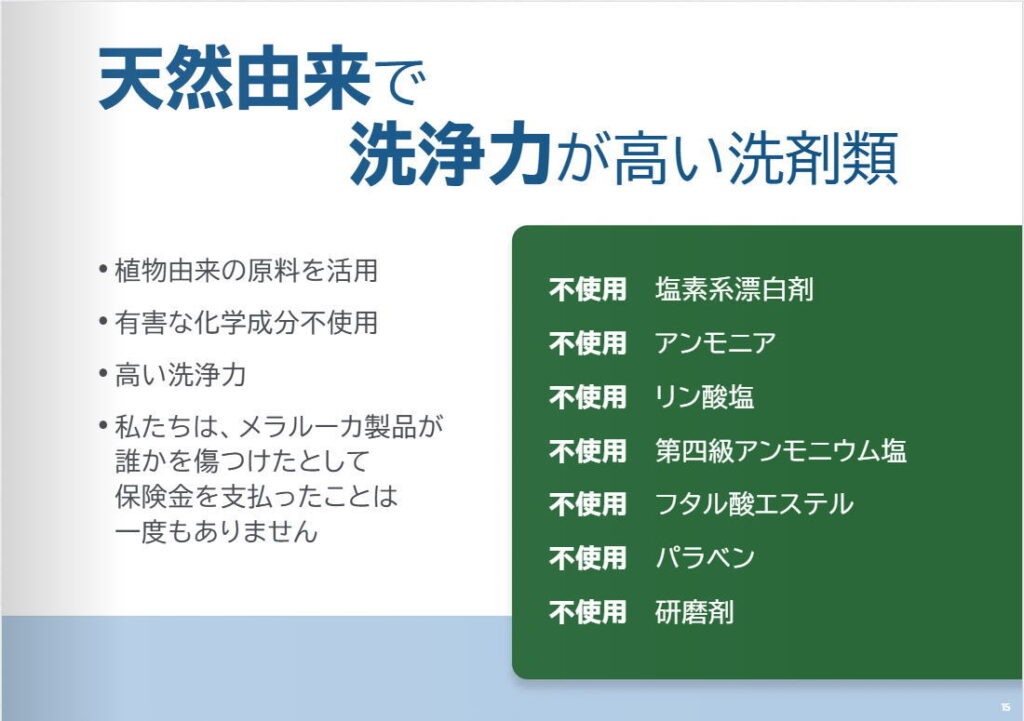 天然由来で
洗浄力が高い洗剤類

• 植物由来の原料を活用
• 有害な化学成分不使用
• 高い洗浄力
• 私たちは、メラルーカ製品が誰かを傷つけたとして保険金を支払ったことは一度もありません

不使用　塩素系漂白剤
不使用　アンモニア
不使用　リン酸塩
不使用　第四級アンモニウム塩
不使用　フタル酸エステル
不使用　パラベン
不使用　研磨剤

15